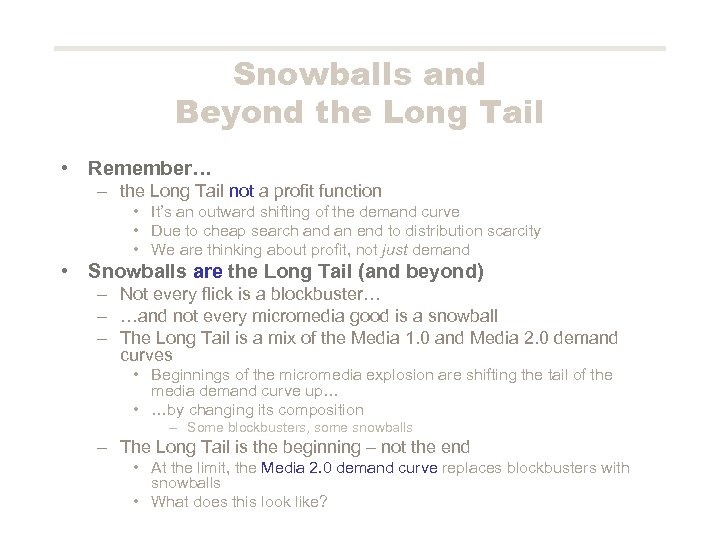 Snowballs and
Beyond the Long Tail

• Remember…
 – the Long Tail not a profit function
  • It's an outward shifting of the demand curve
  • Due to cheap search and an end to distribution scarcity
  • We are thinking about profit, not just demand
• Snowballs are the Long Tail (and beyond)
 – Not every flick is a blockbuster…
 – …and not every micromedia good is a snowball
 – The Long Tail is a mix of the Media 1.0 and Media 2.0 demand curves
  • Beginnings of the micromedia explosion are shifting the tail of the media demand curve up…
  • …by changing its composition
   – Some blockbusters, some snowballs
 – The Long Tail is the beginning – not the end
  • At the limit, the Media 2.0 demand curve replaces blockbusters with snowballs
  • What does this look like?